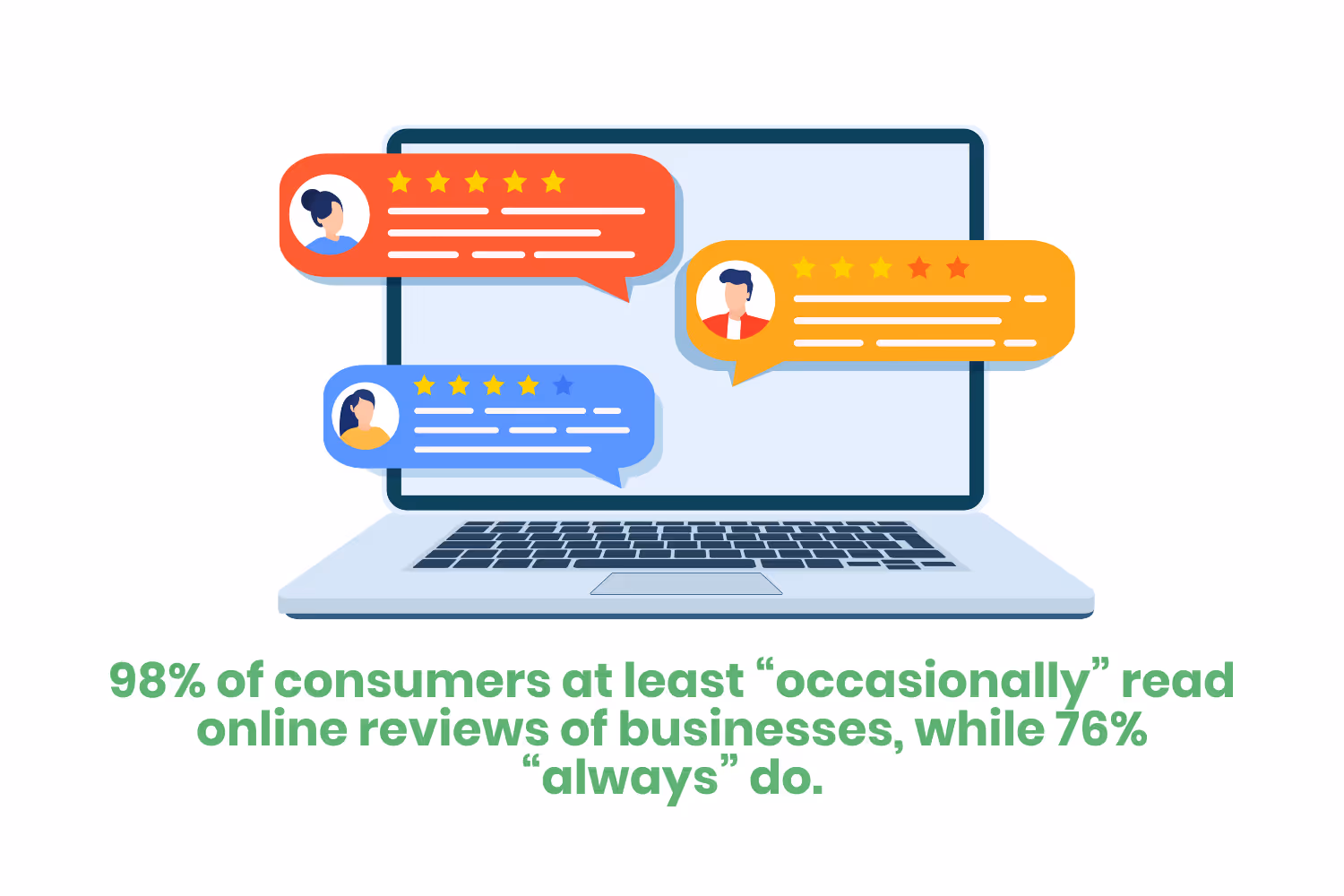 98% of consumers at least “occasionally” read online reviews of businesses, while 76% “always” do.